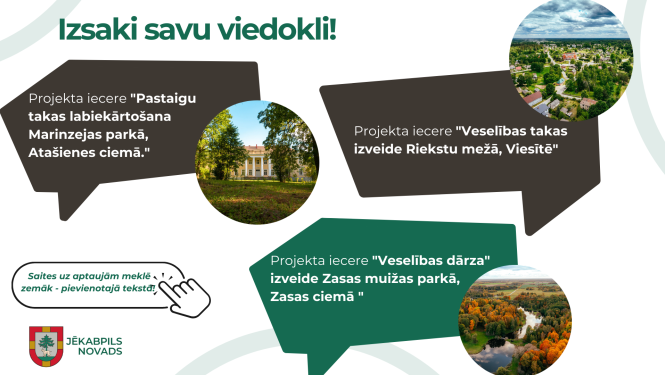 Izsaki savu viedokli!

Projekta iecere "Pastaigu takas labiekārtošana Marinzejas parkā, Atašienes ciemā."

Projekta iecere "Veselības takas izveide Riekstu mežā, Viesītē"

Projekta iecere "Veselības dārza" izveide Zasas muižas parkā, Zasas ciemā "

Saites uz aptaujām meklē zemāk - pievienotajā tekstā!

JĒKABPILS NOVADS